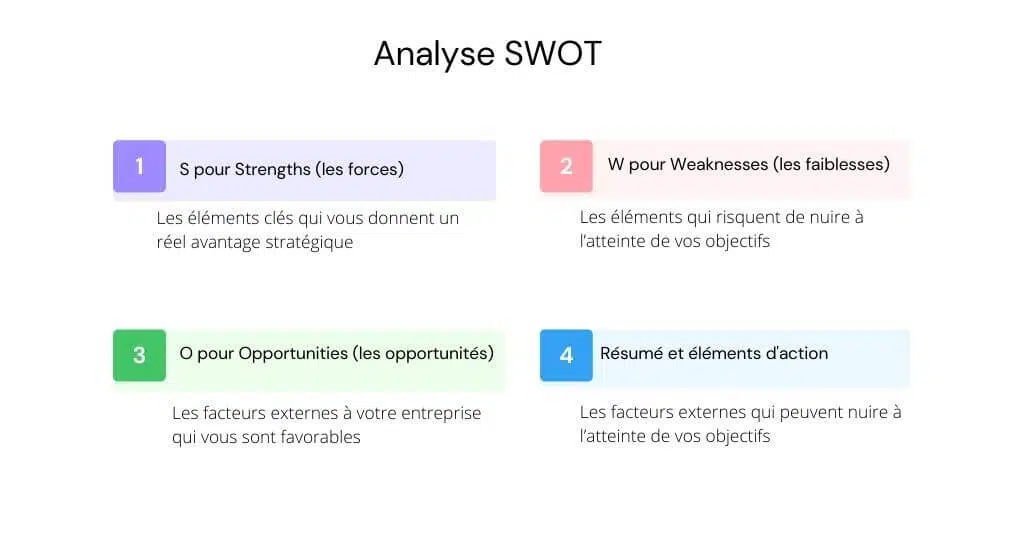 Analyse SWOT

1 S pour Strengths (les forces)

Les éléments clés qui vous donnent un réel avantage stratégique

2 W pour Weaknesses (les faiblesses)

Les éléments qui risquent de nuire à l'atteinte de vos objectifs

3 O pour Opportunities (les opportunités)

Les facteurs externes à votre entreprise qui vous sont favorables

4 Résumé et éléments d'action

Les facteurs externes qui peuvent nuire à l'atteinte de vos objectifs